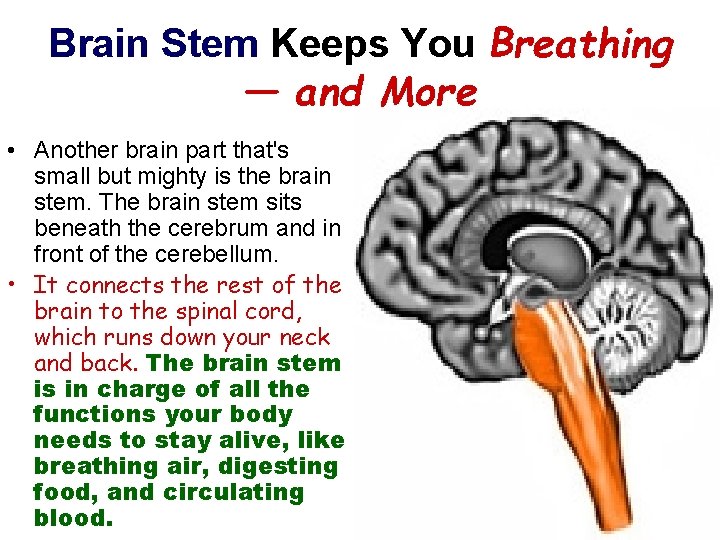 Brain Stem Keeps You Breathing — and More

• Another brain part that's small but mighty is the brain stem. The brain stem sits beneath the cerebrum and in front of the cerebellum.

• It connects the rest of the brain to the spinal cord, which runs down your neck and back. The brain stem is in charge of all the functions your body needs to stay alive, like breathing air, digesting food, and circulating blood.